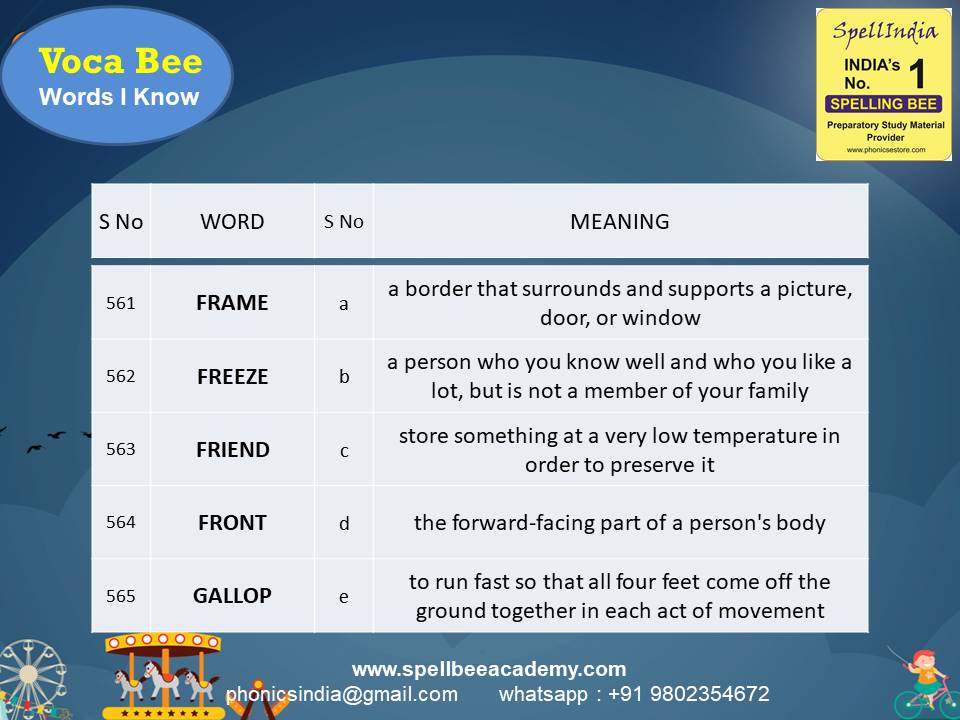 Voca Bee
Words I Know

SpellIndia
INDIA's No. 1
SPELLING BEE
Preparatory Study Material Provider
www.phonicsestore.com

| S No | WORD | S No | MEANING |
|---|---|---|---|
| 561 | FRAME | a | a border that surrounds and supports a picture, door, or window |
| 562 | FREEZE | b | a person who you know well and who you like a lot, but is not a member of your family |
| 563 | FRIEND | c | store something at a very low temperature in order to preserve it |
| 564 | FRONT | d | the forward-facing part of a person's body |
| 565 | GALLOP | e | to run fast so that all four feet come off the ground together in each act of movement |

www.spellbeeacademy.com
phonicsindia@gmail.com whatsapp : +91 9802354672